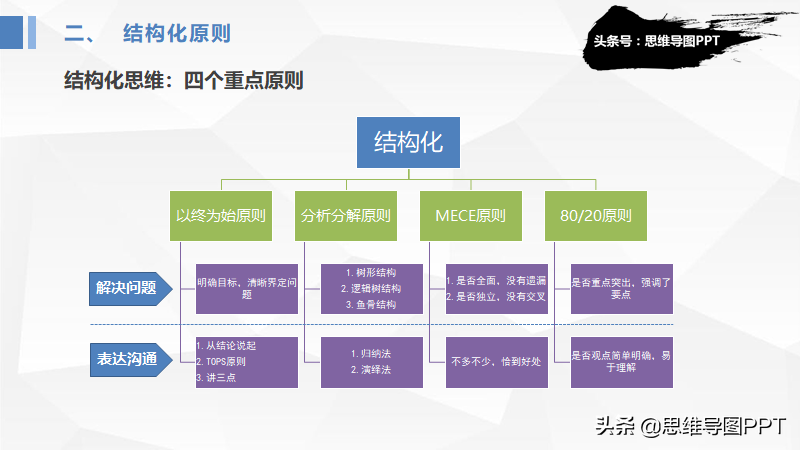 二、 结构化原则

头条号：思维导图PPT

结构化思维：四个重点原则

结构化

以终为始原则

分析分解原则

MECE原则

80/20原则

解决问题

明确目标，清晰界定问题

1. 树形结构
2. 逻辑树结构
3. 鱼骨结构

1. 是否全面，没有遗漏
2. 是否独立，没有交叉

是否重点突出，强调了要点

表达沟通

1. 从结论说起
2. TOPS原则
3. 讲三点

1. 归纳法
2. 演绎法

不多不少，恰到好处

是否观点简单明确，易于理解

头条 @思维导图PPT